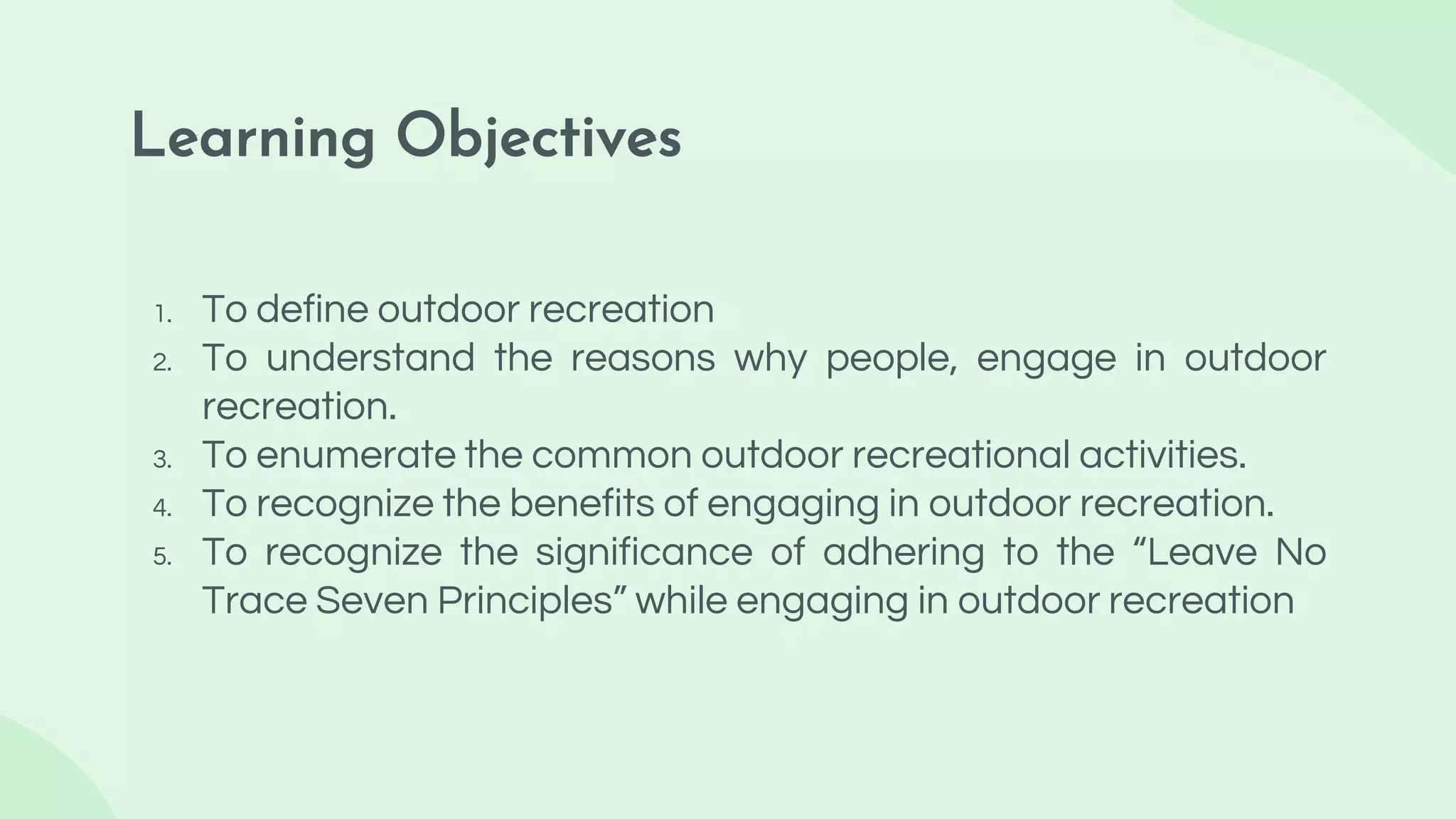 Learning Objectives

1. To define outdoor recreation
2. To understand the reasons why people, engage in outdoor recreation.
3. To enumerate the common outdoor recreational activities.
4. To recognize the benefits of engaging in outdoor recreation.
5. To recognize the significance of adhering to the “Leave No Trace Seven Principles” while engaging in outdoor recreation